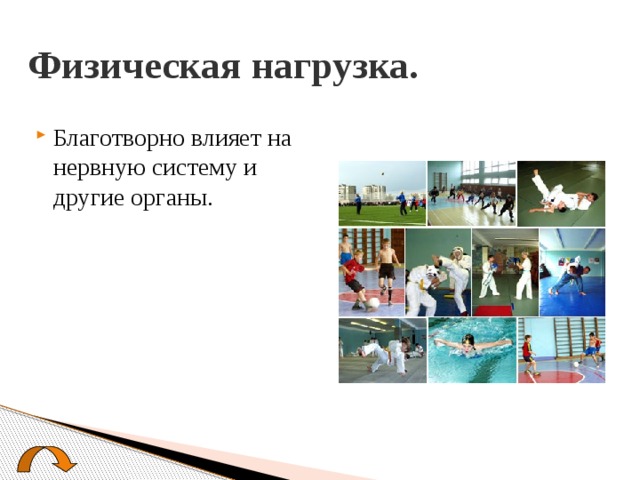 Физическая нагрузка.

Благотворно влияет на нервную систему и другие органы.